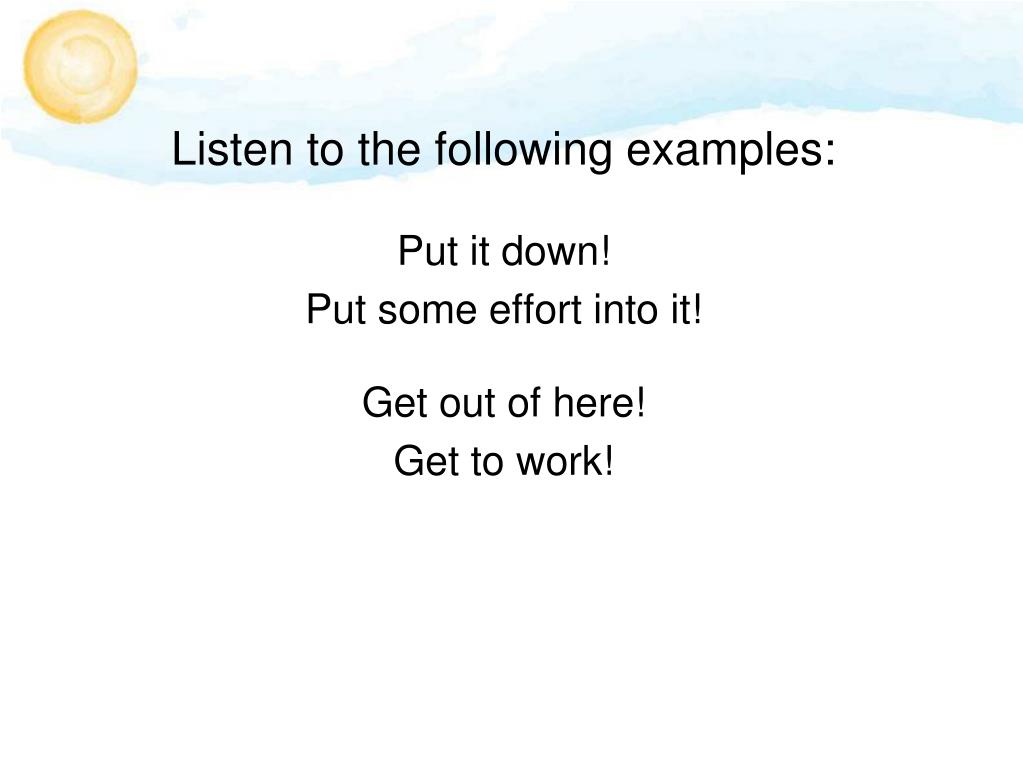 Listen to the following examples:

Put it down!
Put some effort into it!

Get out of here!
Get to work!